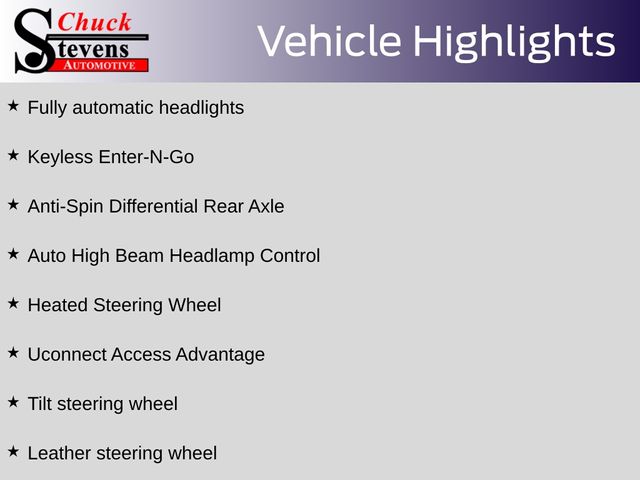 Chuck
Stevens
AUTOMOTIVE

Vehicle Highlights

★ Fully automatic headlights

★ Keyless Enter-N-Go

★ Anti-Spin Differential Rear Axle

★ Auto High Beam Headlamp Control

★ Heated Steering Wheel

★ Uconnect Access Advantage

★ Tilt steering wheel

★ Leather steering wheel